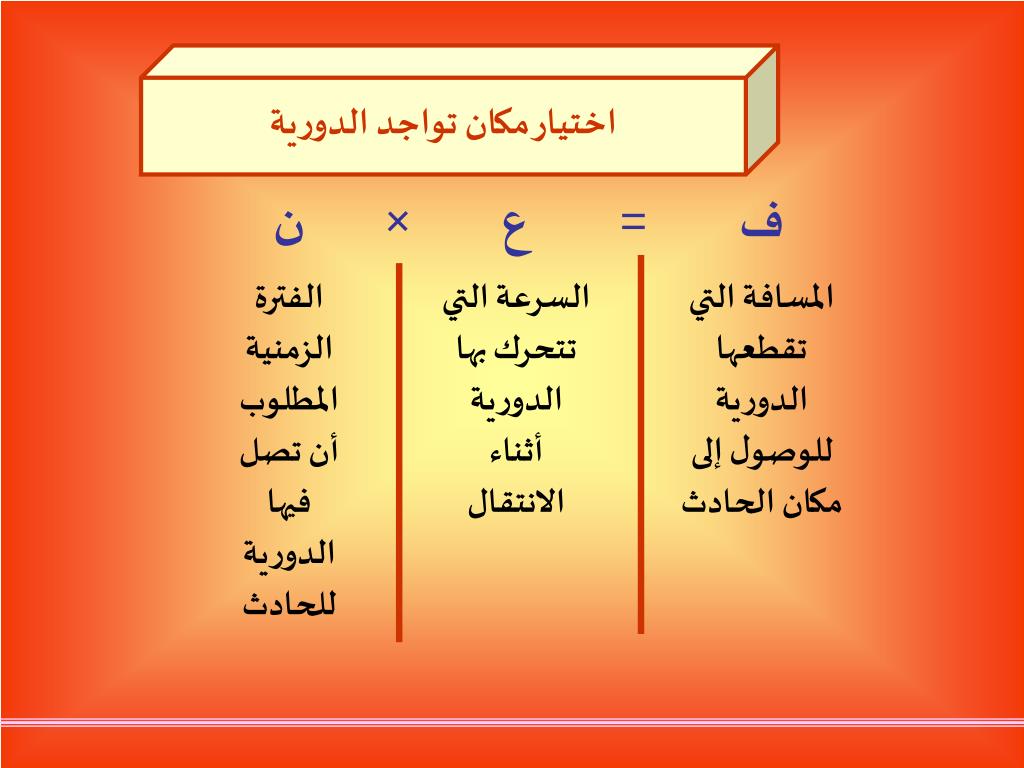 اختيارمكان تواجد الدورية

ف = ع × ن

المسافة التي تقطعها الدورية للوصول إلى مكان الحادث

السرعة التي تتحرك بها الدورية أثناء الانتقال

الفترة الزمنية المطلوب أن تصل فيها الدورية للحادث